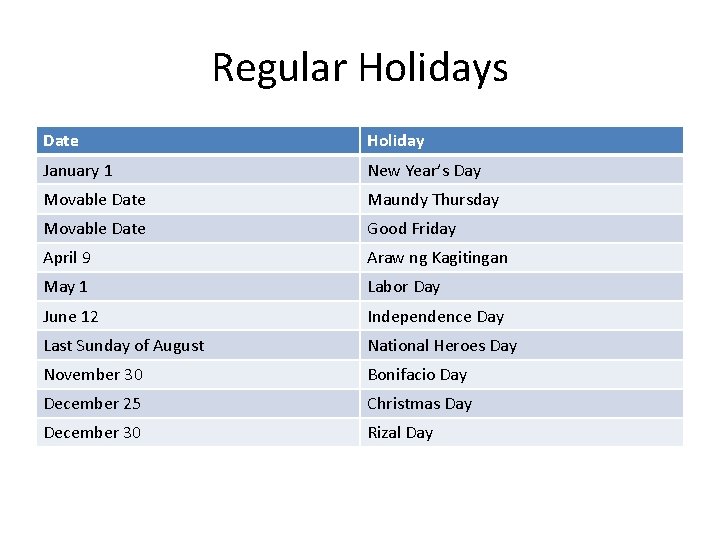 Regular Holidays

| Date | Holiday |
|---|---|
| January 1 | New Year's Day |
| Movable Date | Maundy Thursday |
| Movable Date | Good Friday |
| April 9 | Araw ng Kagitingan |
| May 1 | Labor Day |
| June 12 | Independence Day |
| Last Sunday of August | National Heroes Day |
| November 30 | Bonifacio Day |
| December 25 | Christmas Day |
| December 30 | Rizal Day |